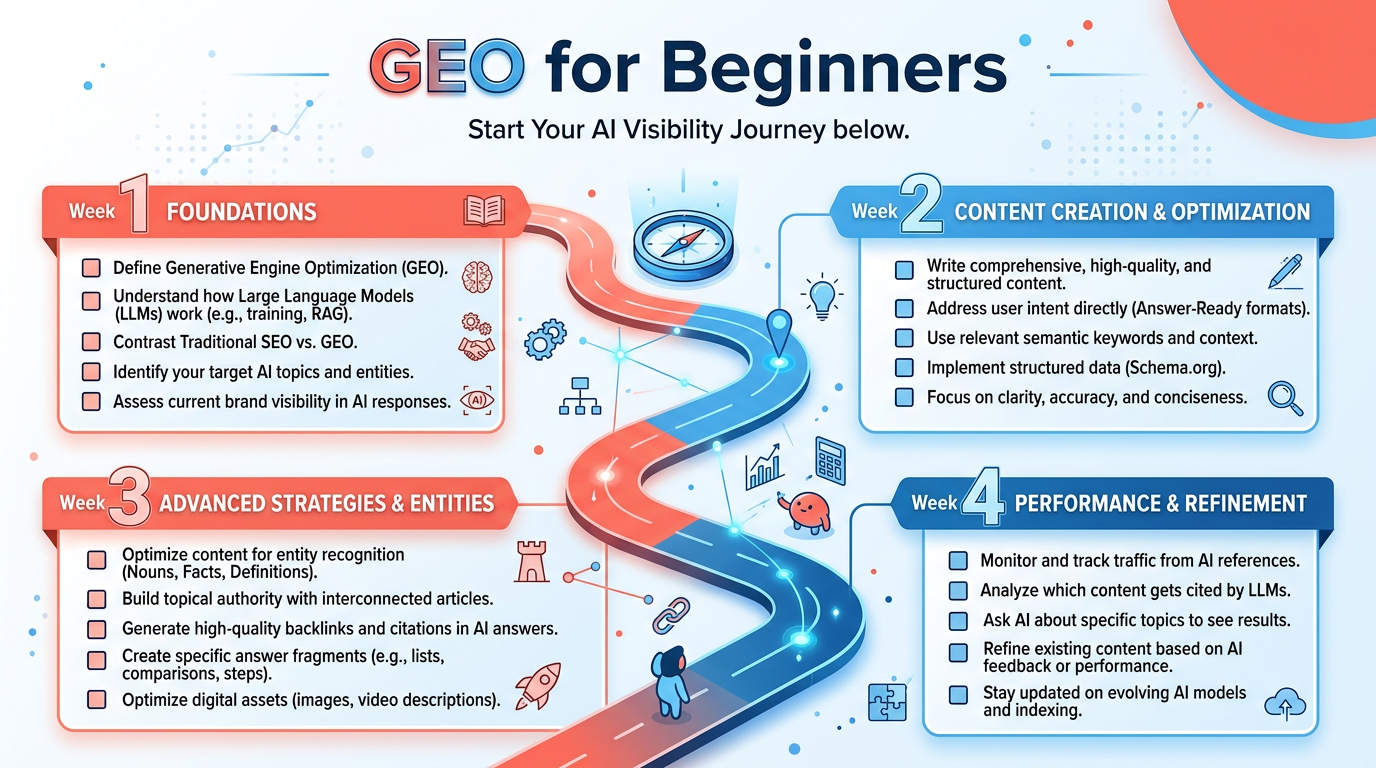 GEO for Beginners

Start Your AI Visibility Journey below.

Week 1 FOUNDATIONS

Define Generative Engine Optimization (GEO).
Understand how Large Language Models (LLMs) work (e.g., training, RAG).
Contrast Traditional SEO vs. GEO.
Identify your target AI topics and entities.
Assess current brand visibility in AI responses.

AI

Week 2 CONTENT CREATION & OPTIMIZATION

Write comprehensive, high-quality, and structured content.
Address user intent directly (Answer-Ready formats).
Use relevant semantic keywords and context.
Implement structured data (Schema.org).
Focus on clarity, accuracy, and conciseness.

Week 3 ADVANCED STRATEGIES & ENTITIES

Optimize content for entity recognition (Nouns, Facts, Definitions).
Build topical authority with interconnected articles.
Generate high-quality backlinks and citations in AI answers.
Create specific answer fragments (e.g., lists, comparisons, steps).
Optimize digital assets (images, video descriptions).

Week 4 PERFORMANCE & REFINEMENT

Monitor and track traffic from AI references.
Analyze which content gets cited by LLMs.
Ask AI about specific topics to see results.
Refine existing content based on AI feedback or performance.
Stay updated on evolving AI models and indexing.